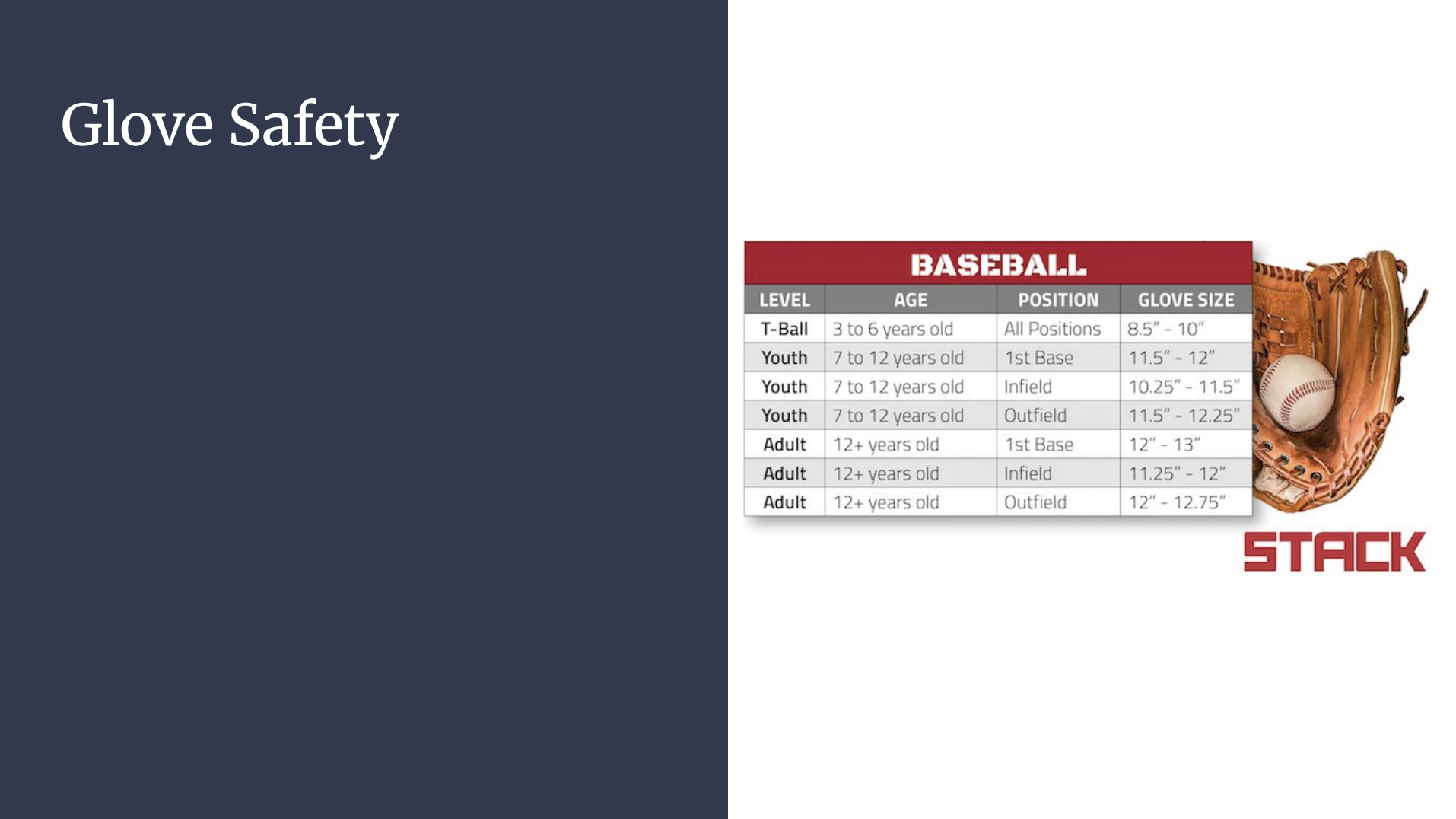 Glove Safety

BASEBALL

| LEVEL | AGE | POSITION | GLOVE SIZE |
|---|---|---|---|
| T-Ball | 3 to 6 years old | All Positions | 8.5" - 10" |
| Youth | 7 to 12 years old | 1st Base | 11.5" - 12" |
| Youth | 7 to 12 years old | Infield | 10.25" - 11.5" |
| Youth | 7 to 12 years old | Outfield | 11.5" - 12.25" |
| Adult | 12+ years old | 1st Base | 12" - 13" |
| Adult | 12+ years old | Infield | 11.25" - 12" |
| Adult | 12+ years old | Outfield | 12" - 12.75" |

STACK